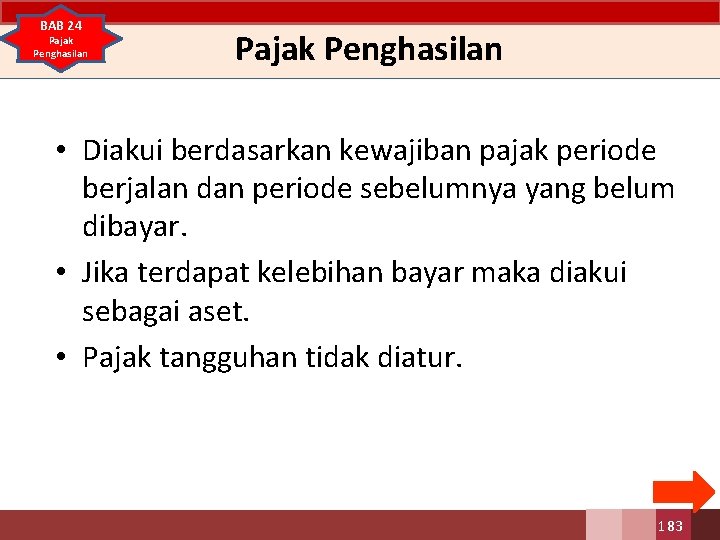 BAB 24
Pajak
Penghasilan

Pajak Penghasilan

• Diakui berdasarkan kewajiban pajak periode berjalan dan periode sebelumnya yang belum dibayar.
• Jika terdapat kelebihan bayar maka diakui sebagai aset.
• Pajak tangguhan tidak diatur.

183